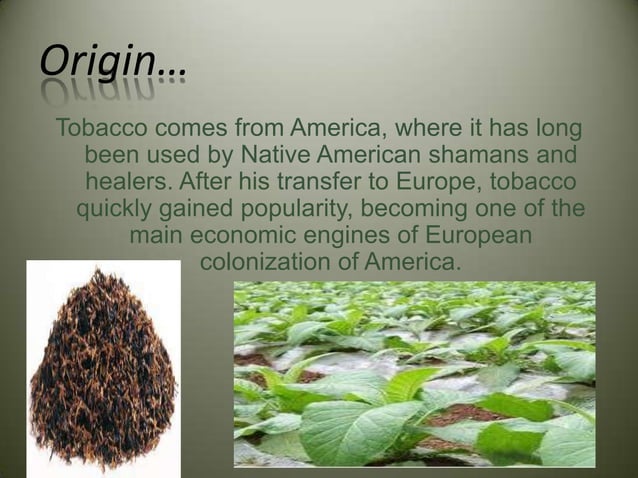 Origin…

Tobacco comes from America, where it has long been used by Native American shamans and healers. After his transfer to Europe, tobacco quickly gained popularity, becoming one of the main economic engines of European colonization of America.